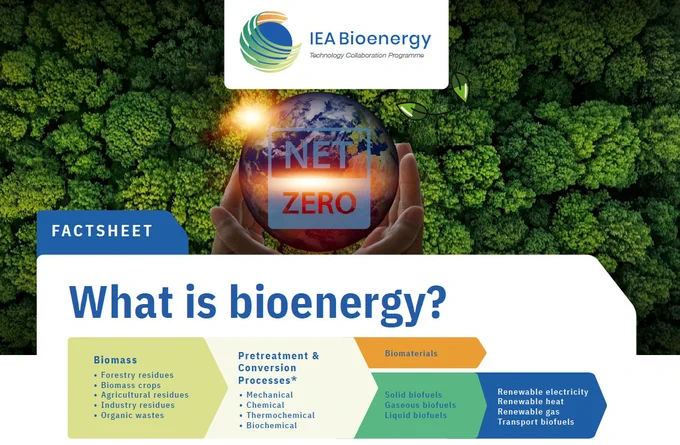 IEA Bioenergy
Technology Collaboration Programme

NET ZERO

FACTSHEET

What is bioenergy?

Biomass
• Forestry residues
• Biomass crops
• Agricultural residues
• Industry residues
• Organic wastes

Pretreatment & Conversion Processes*
• Mechanical
• Chemical
• Thermochemical
• Biochemical

Biomaterials

Solid biofuels
Gaseous biofuels
Liquid biofuels

Renewable electricity
Renewable heat
Renewable gas
Transport biofuels